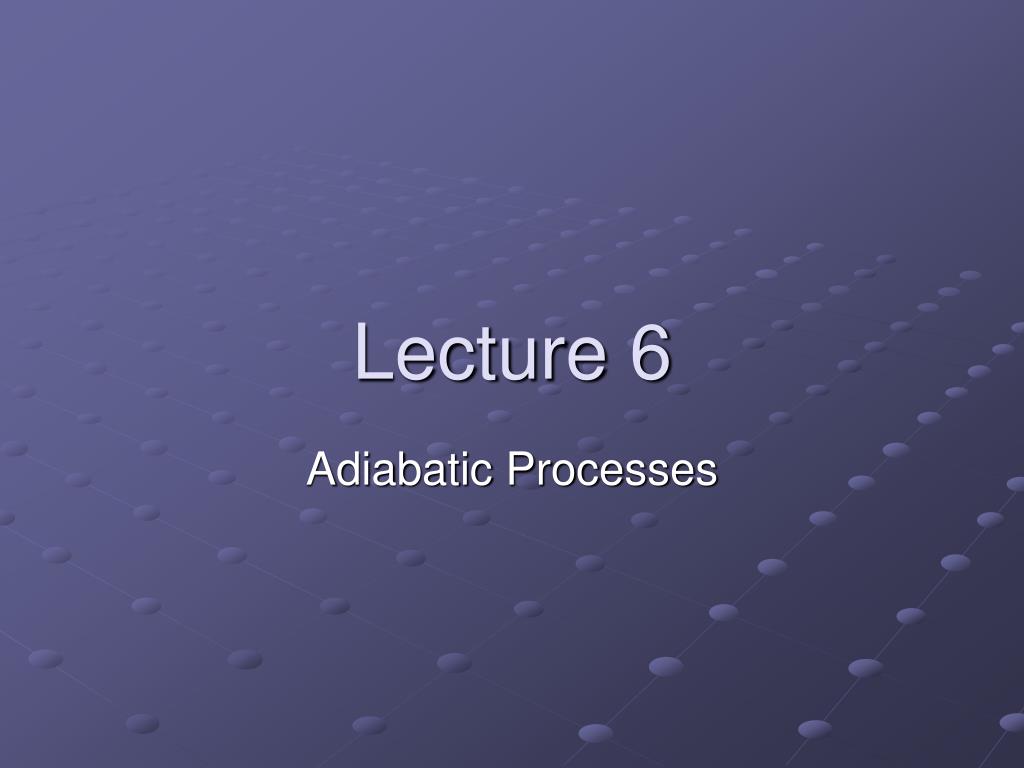 Lecture 6

Adiabatic Processes